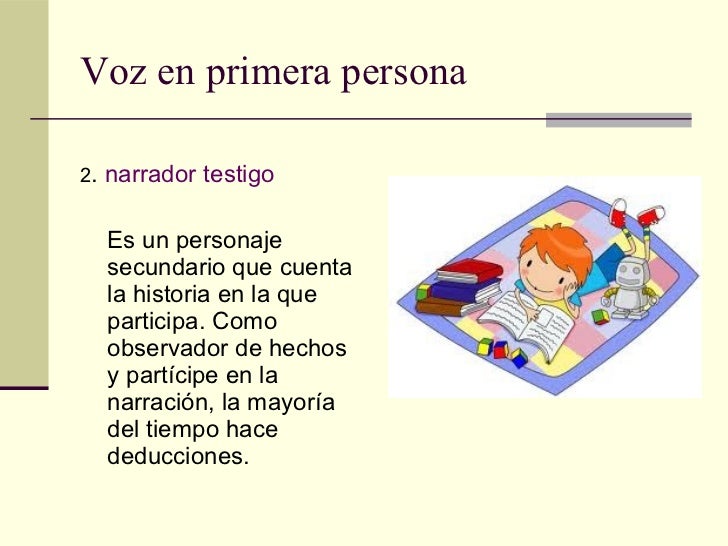 Voz en primera persona

2. narrador testigo

Es un personaje secundario que cuenta la historia en la que participa. Como observador de hechos y partícipe en la narración, la mayoría del tiempo hace deducciones.